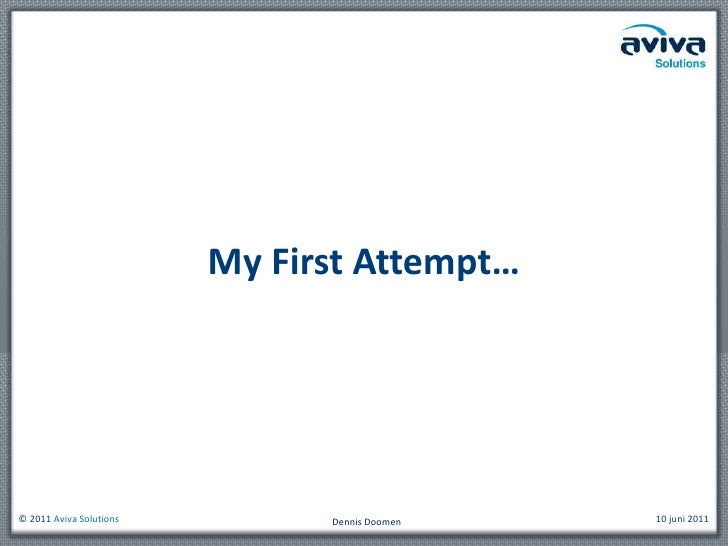 aviva
Solutions

My First Attempt…

© 2011 Aviva Solutions

Dennis Doomen

10 juni 2011